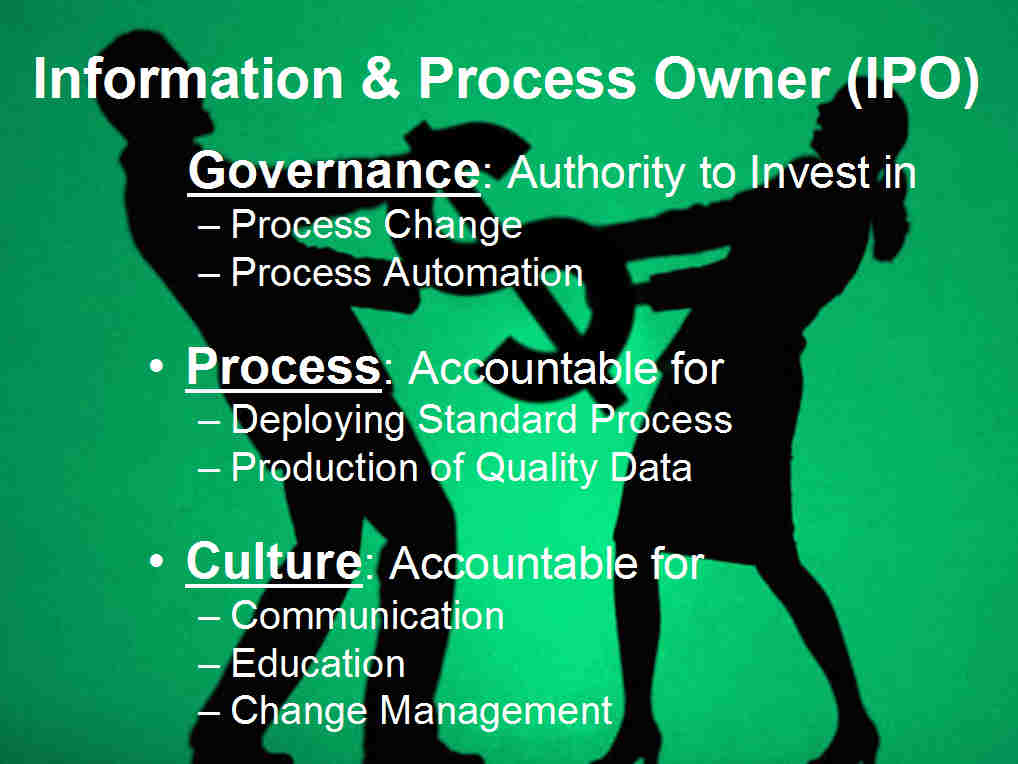 Information & Process Owner (IPO)

Governance: Authority to Invest in
– Process Change
– Process Automation

• Process: Accountable for
– Deploying Standard Process
– Production of Quality Data

• Culture: Accountable for
– Communication
– Education
– Change Management